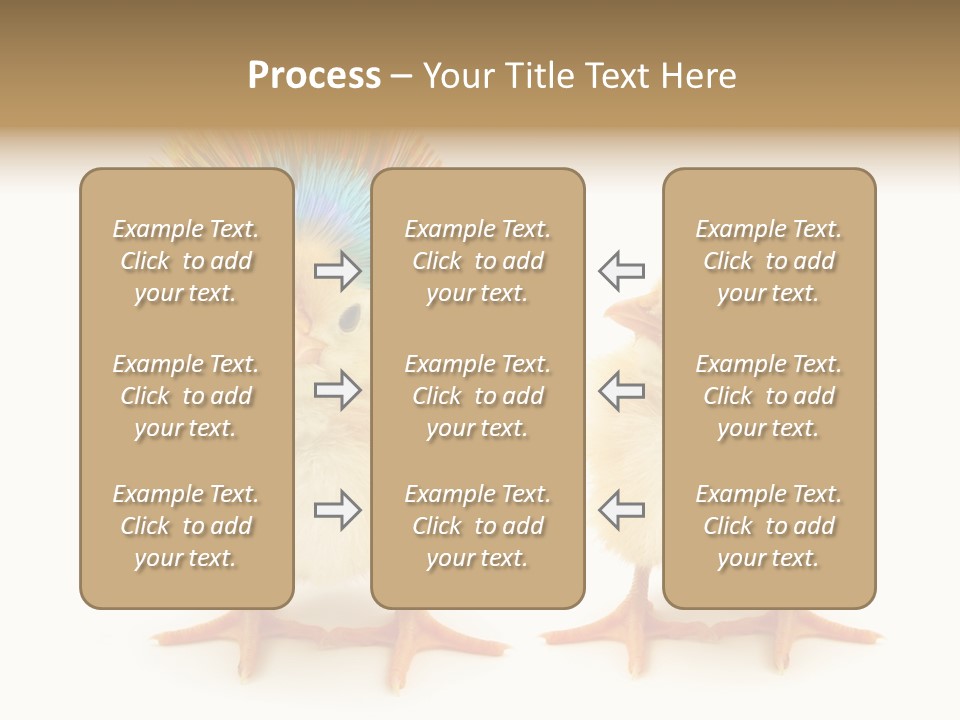 Process – Your Title Text Here

Example Text. Click to add your text.

Example Text. Click to add your text.

Example Text. Click to add your text.

Example Text. Click to add your text.

Example Text. Click to add your text.

Example Text. Click to add your text.

Example Text. Click to add your text.

Example Text. Click to add your text.

Example Text. Click to add your text.